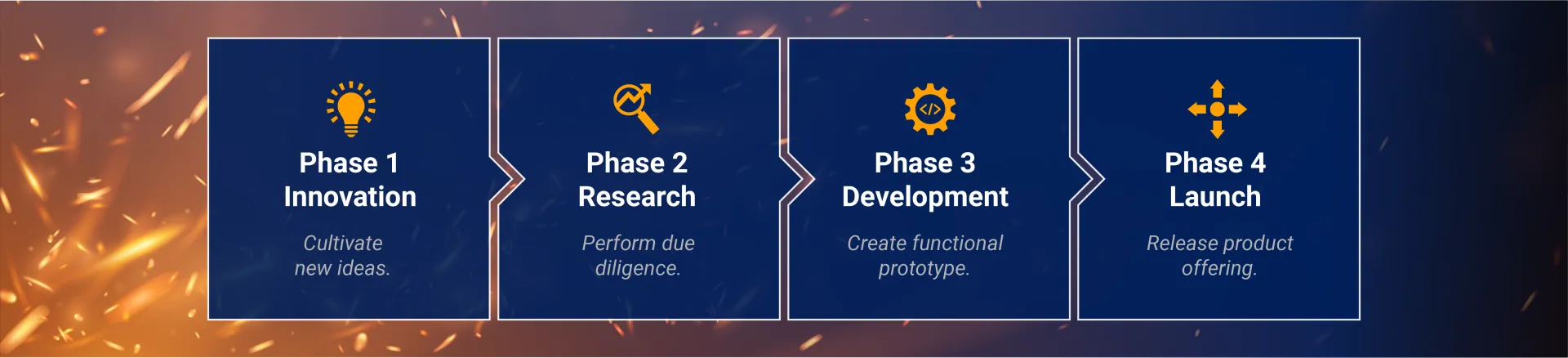 Phase 1
Innovation

Cultivate new ideas.

Phase 2
Research

Perform due diligence.

Phase 3
Development

Create functional prototype.

Phase 4
Launch

Release product offering.